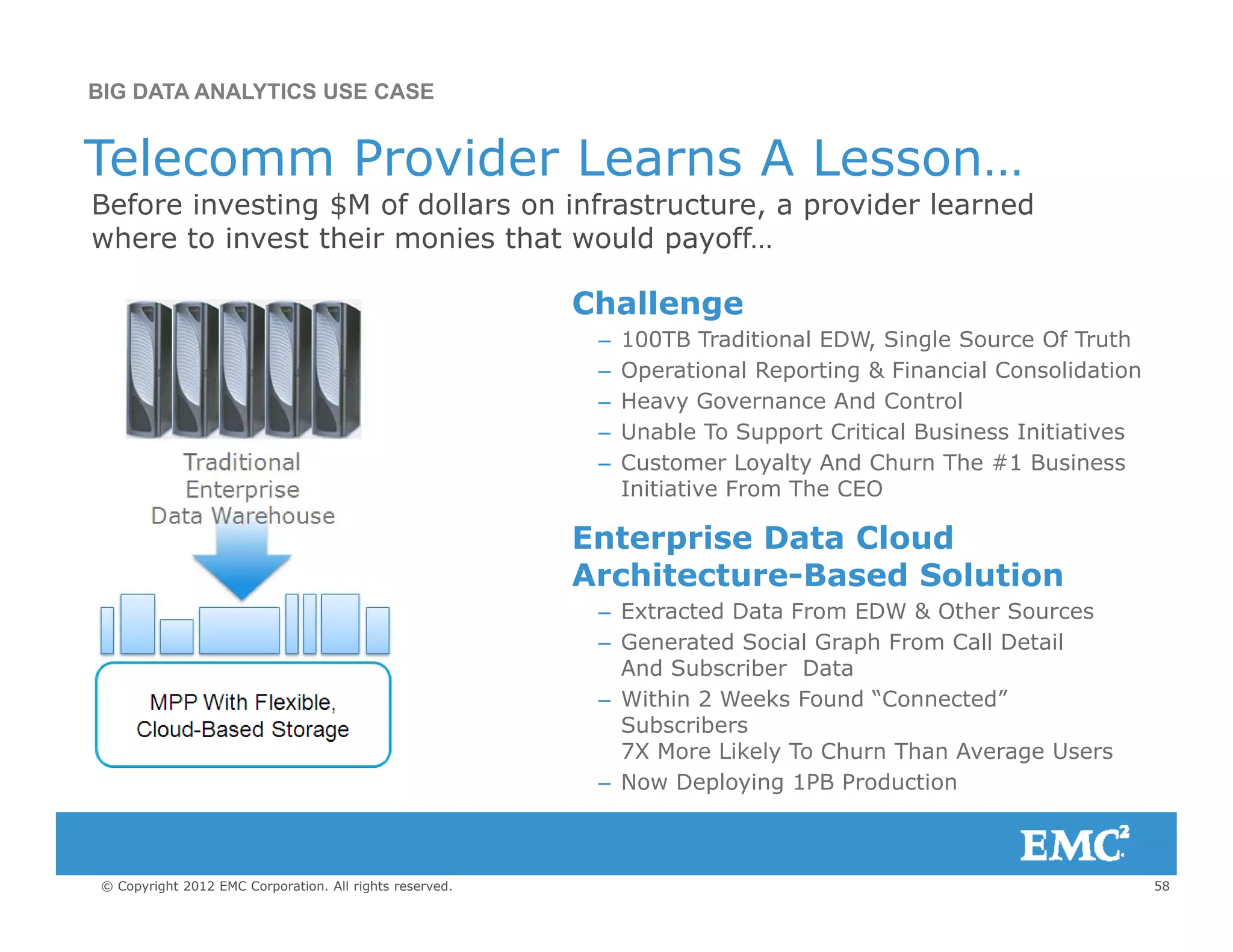 BIG DATA ANALYTICS USE CASE

Telecomm Provider Learns A Lesson…

Before investing $M of dollars on infrastructure, a provider learned where to invest their monies that would payoff…

Traditional Enterprise Data Warehouse

MPP With Flexible, Cloud-Based Storage

Challenge

– 100TB Traditional EDW, Single Source Of Truth
– Operational Reporting & Financial Consolidation
– Heavy Governance And Control
– Unable To Support Critical Business Initiatives
– Customer Loyalty And Churn The #1 Business Initiative From The CEO

Enterprise Data Cloud Architecture-Based Solution

– Extracted Data From EDW & Other Sources
– Generated Social Graph From Call Detail And Subscriber Data
– Within 2 Weeks Found “Connected” Subscribers
7X More Likely To Churn Than Average Users
– Now Deploying 1PB Production

EMC²

© Copyright 2012 EMC Corporation. All rights reserved.

58